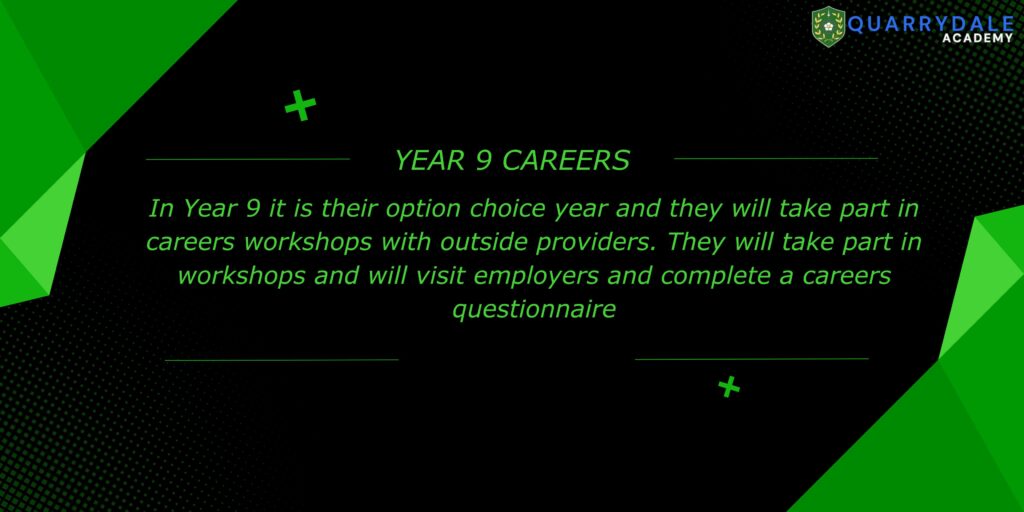 QUARRYDALE ACADEMY

YEAR 9 CAREERS

In Year 9 it is their option choice year and they will take part in careers workshops with outside providers. They will take part in workshops and will visit employers and complete a careers questionnaire